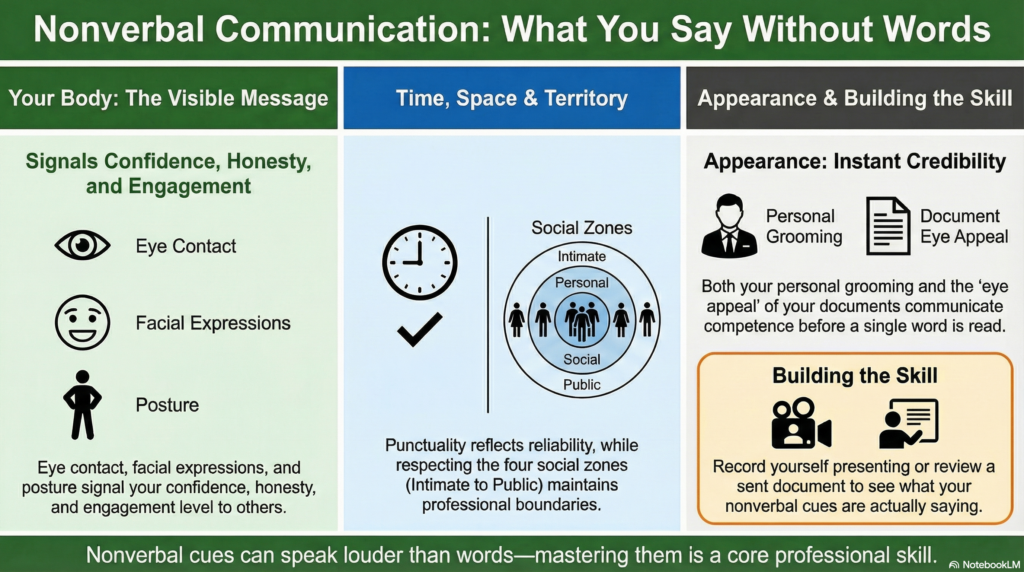 Nonverbal Communication: What You Say Without Words

Your Body: The Visible Message

Signals Confidence, Honesty, and Engagement

Eye Contact

Facial Expressions

Posture

Eye contact, facial expressions, and posture signal your confidence, honesty, and engagement level to others.

Time, Space & Territory

Social Zones

Intimate

Personal

Social

Public

Punctuality reflects reliability, while respecting the four social zones (Intimate to Public) maintains professional boundaries.

Appearance & Building the Skill

Appearance: Instant Credibility

Personal Grooming

Document Eye Appeal

Both your personal grooming and the 'eye appeal' of your documents communicate competence before a single word is read.

Building the Skill

Record yourself presenting or review a sent document to see what your nonverbal cues are actually saying.

Nonverbal cues can speak louder than words—mastering them is a core professional skill.

NotebookLM